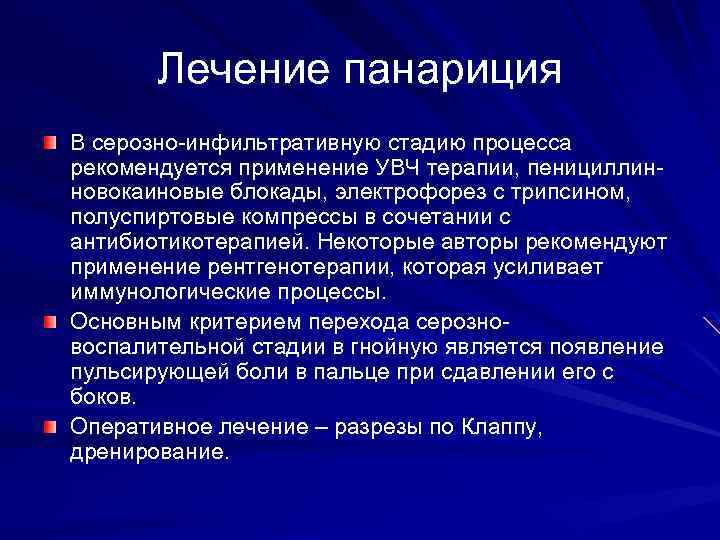 Лечение панариция

В серозно-инфильтративную стадию процесса рекомендуется применение УВЧ терапии, пенициллин-новокаиновые блокады, электрофорез с трипсином, полуспиртовые компрессы в сочетании с антибиотикотерапией. Некоторые авторы рекомендуют применение рентгенотерапии, которая усиливает иммунологические процессы.

Основным критерием перехода серозно-воспалительной стадии в гнойную является появление пульсирующей боли в пальце при сдавлении его с боков.

Оперативное лечение – разрезы по Клаппу, дренирование.